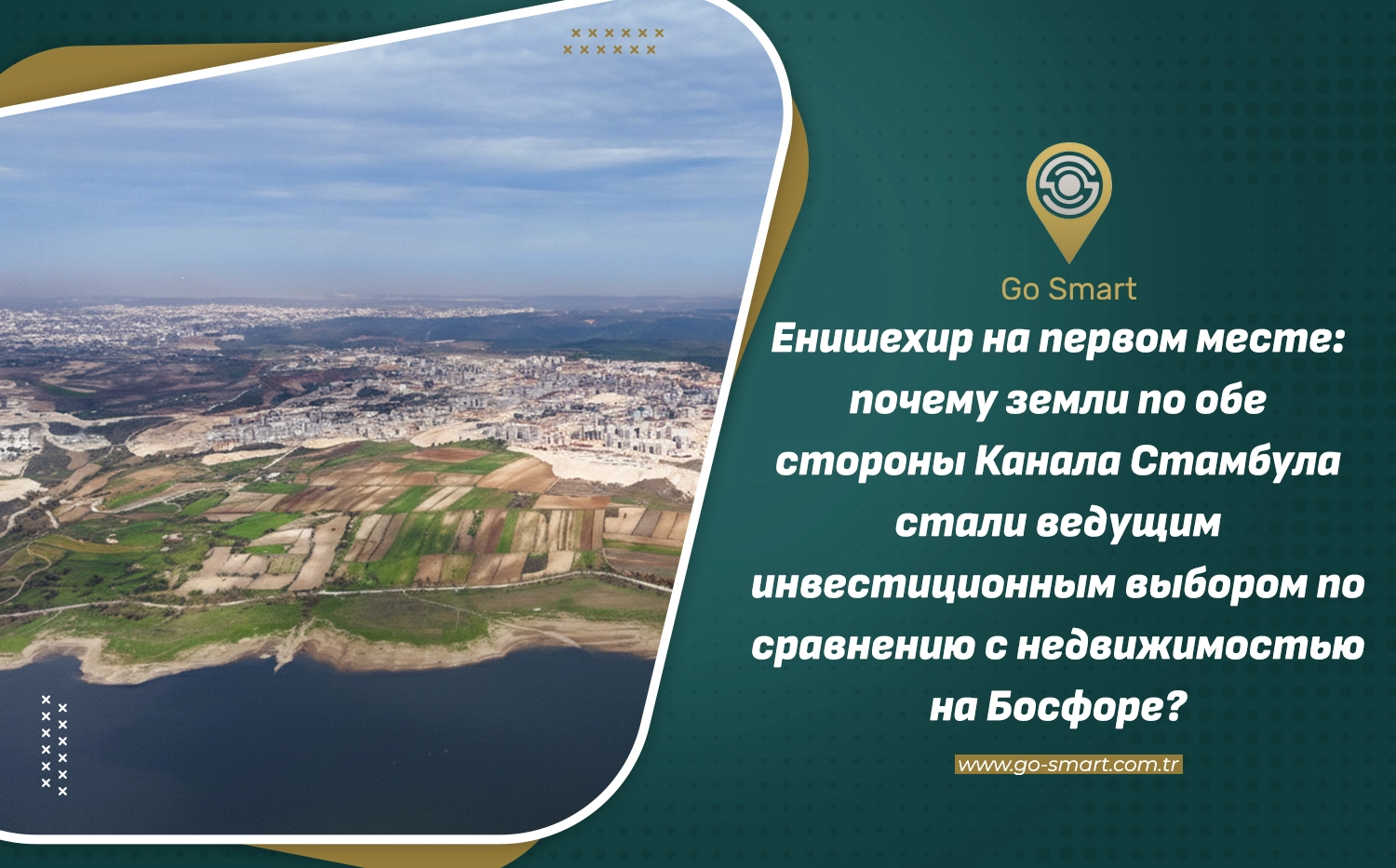 Go Smart

Енишехир на первом месте: почему земли по обе стороны Канала Стамбула стали ведущим инвестиционным выбором по сравнению с недвижимостью на Босфоре?

www.go-smart.com.tr